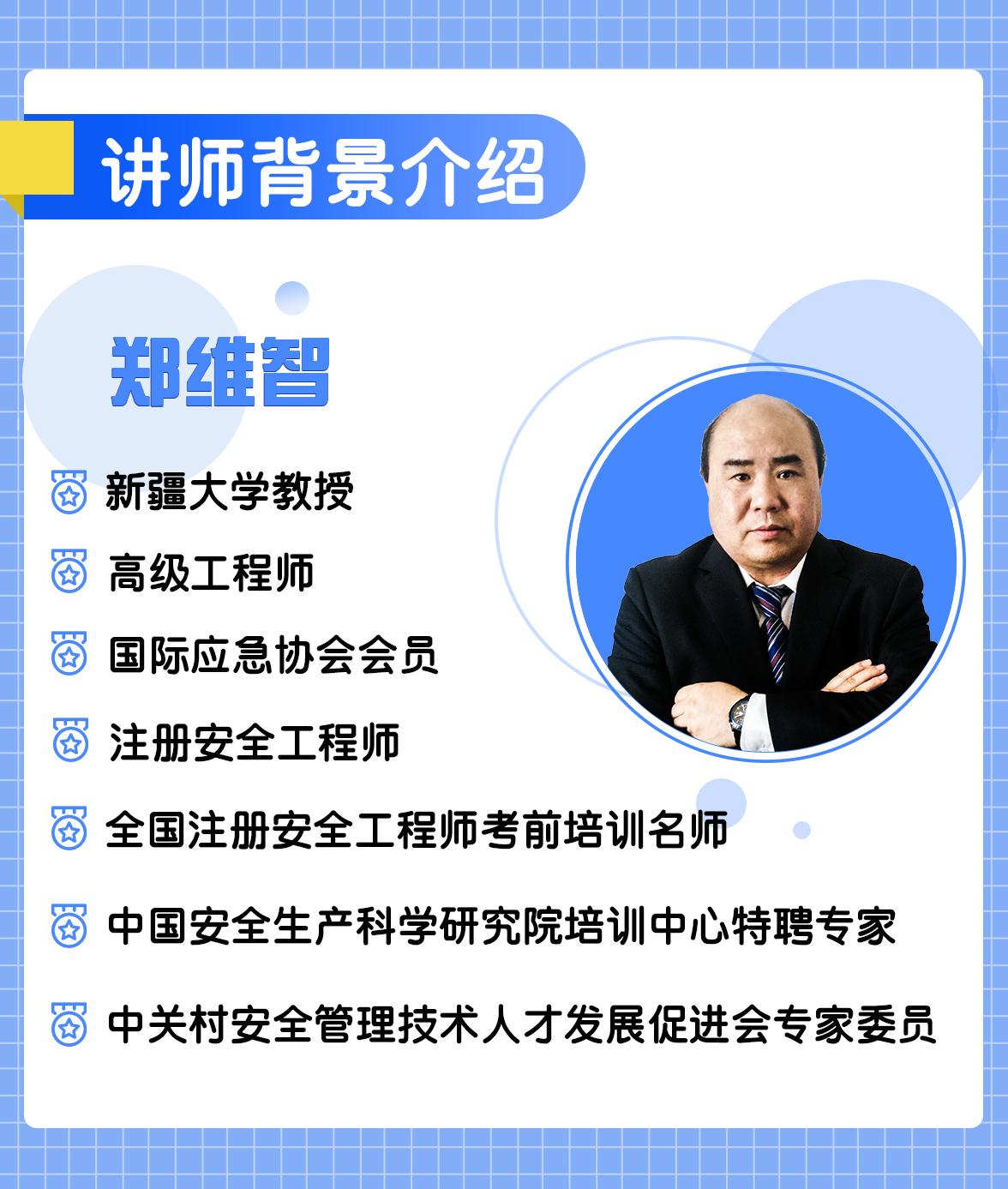 讲师背景介绍

郑维智

新疆大学教授

高级工程师

国际应急协会会员

注册安全工程师

全国注册安全工程师考前培训名师

中国安全生产科学研究院培训中心特聘专家

中关村安全管理技术人才发展促进会专家委员